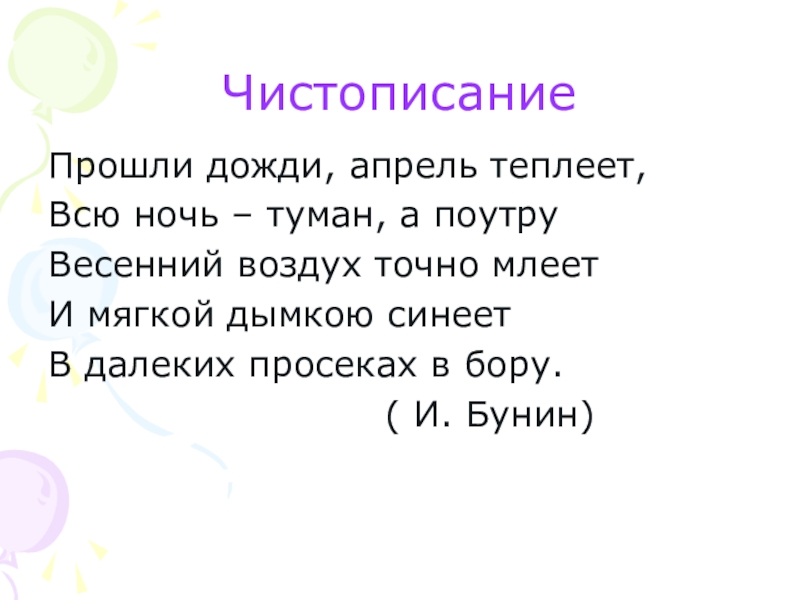 Чистописание

Прошли дожди, апрель теплеет,
Всю ночь – туман, а поутру
Весенний воздух точно млеет
И мягкой дымкою синеет
В далеких просеках в бору.
( И. Бунин)